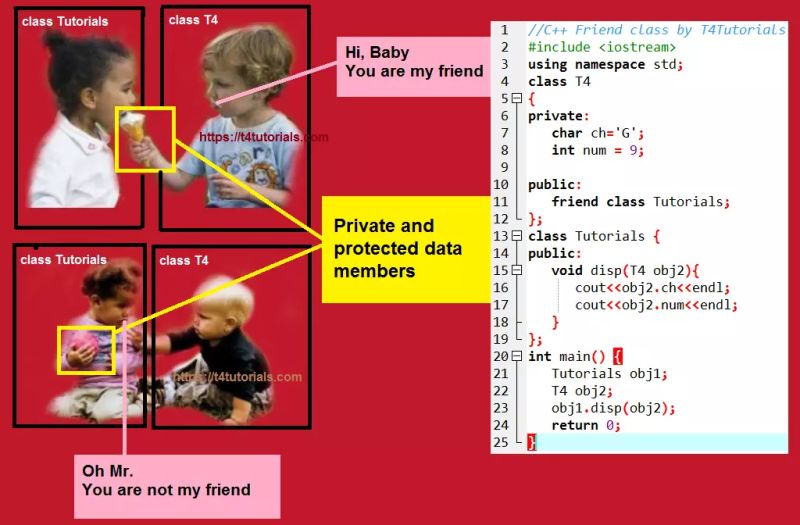 class Tutorials

class T4

https://t4tutorials.com

Hi, Baby
You are my friend

Private and protected data members

class Tutorials

class T4

https://t4tutorials.com

Oh Mr.
You are not my friend

1 //C++ Friend class by T4Tutorials
2 #include <iostream>
3 using namespace std;
4 class T4
5 {
6 private:
7 char ch='G';
8 int num = 9;
9
10 public:
11 friend class Tutorials;
12 };
13 class Tutorials {
14 public:
15 void disp(T4 obj2){
16 cout<<obj2.ch<<endl;
17 cout<<obj2.num<<endl;
18 }
19 };
20 int main() {
21 Tutorials obj1;
22 T4 obj2;
23 obj1.disp(obj2);
24 return 0;
25 }